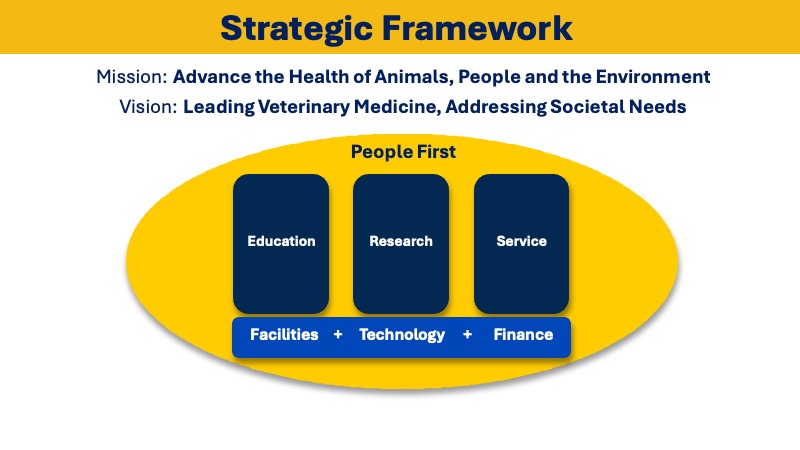 Strategic Framework

Mission: Advance the Health of Animals, People and the Environment

Vision: Leading Veterinary Medicine, Addressing Societal Needs

People First

Education

Research

Service

Facilities + Technology + Finance